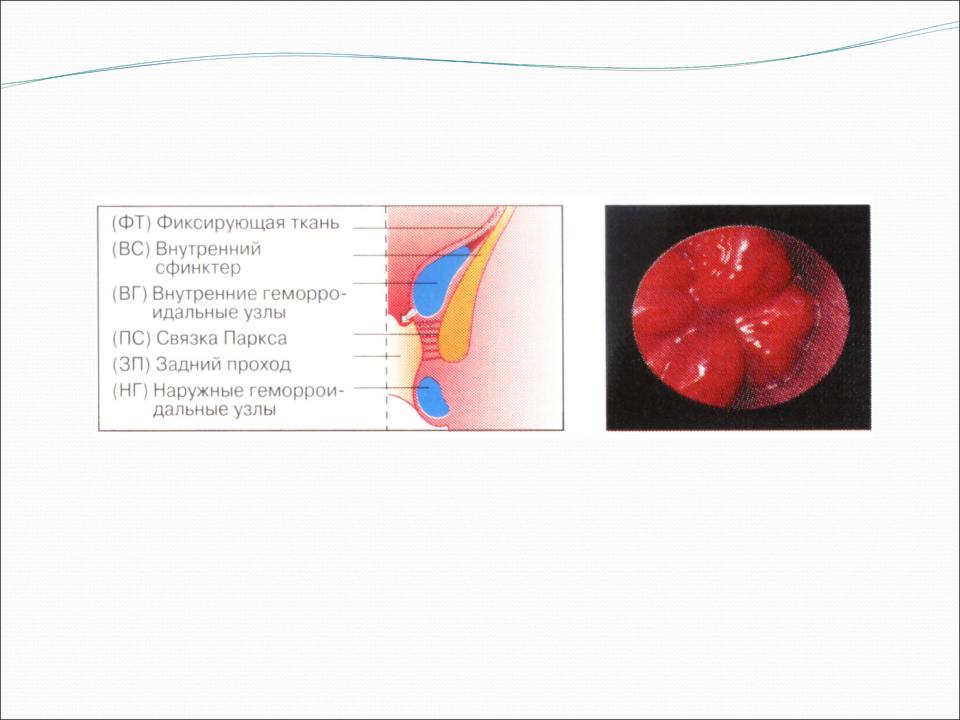 (ФТ) Фиксирующая ткань
(ВС) Внутренний сфинктер
(ВГ) Внутренние геморроидальные узлы
(ПС) Связка Паркса
(ЗП) Задний проход
(НГ) Наружные геморроидальные узлы